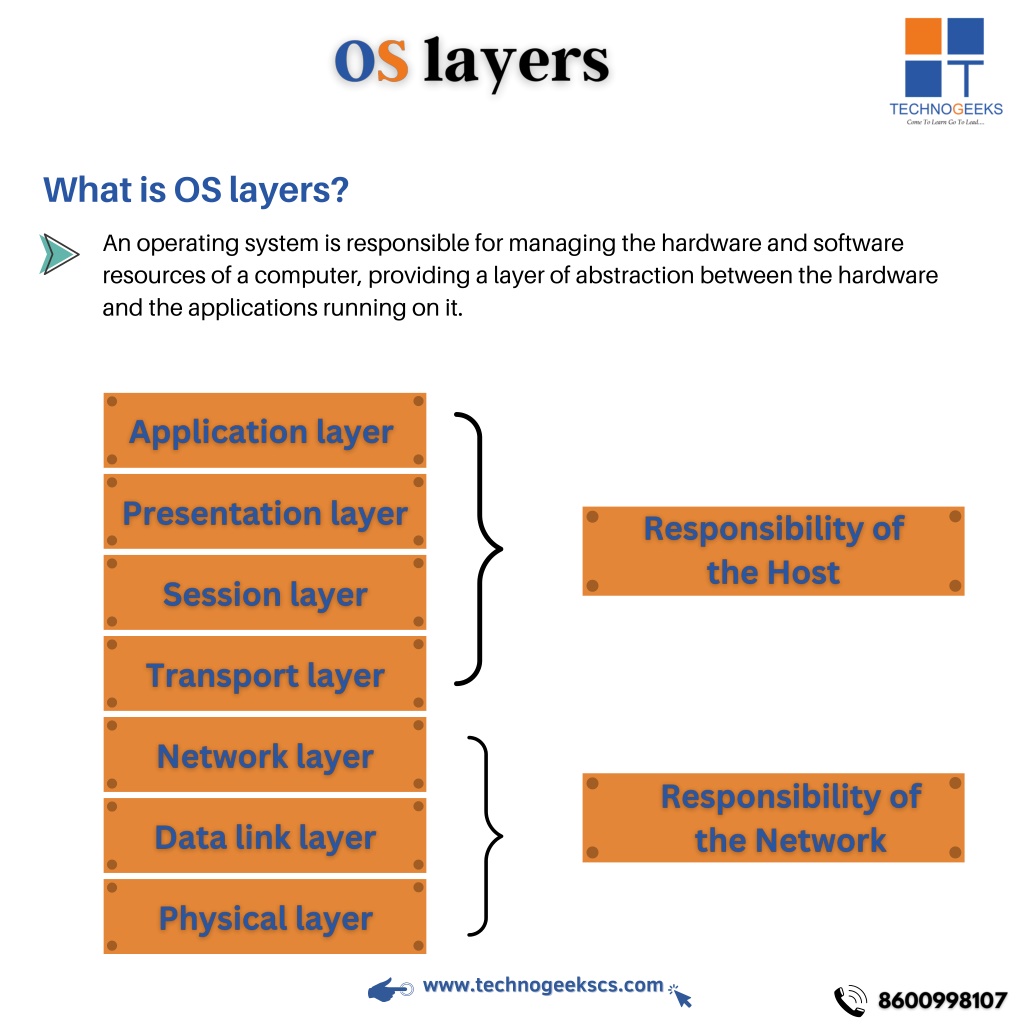 OS layers

TECHNOGEEKS
Come To Learn Go To Lead...

What is OS layers?

An operating system is responsible for managing the hardware and software resources of a computer, providing a layer of abstraction between the hardware and the applications running on it.

Application layer
Presentation layer
Session layer
Transport layer
Network layer
Data link layer
Physical layer

Responsibility of the Host

Responsibility of the Network

www.technogeekscs.com

8600998107